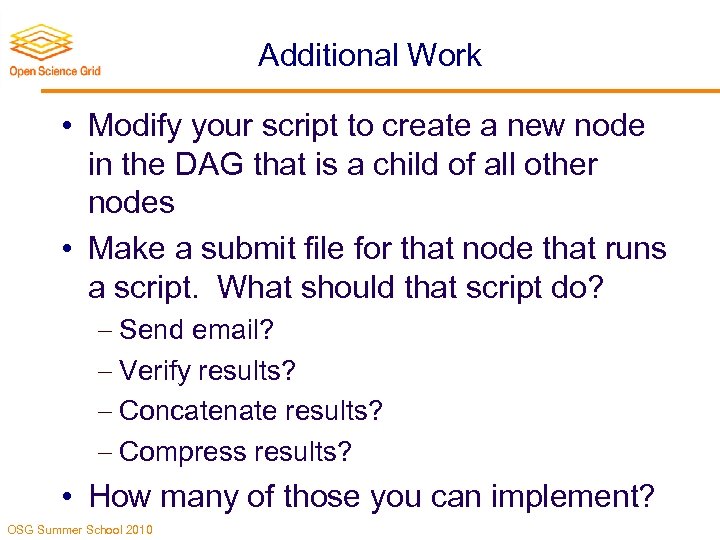 Open Science Grid

Additional Work

• Modify your script to create a new node in the DAG that is a child of all other nodes

• Make a submit file for that node that runs a script. What should that script do?

– Send email?

– Verify results?

– Concatenate results?

– Compress results?

• How many of those you can implement?

OSG Summer School 2010